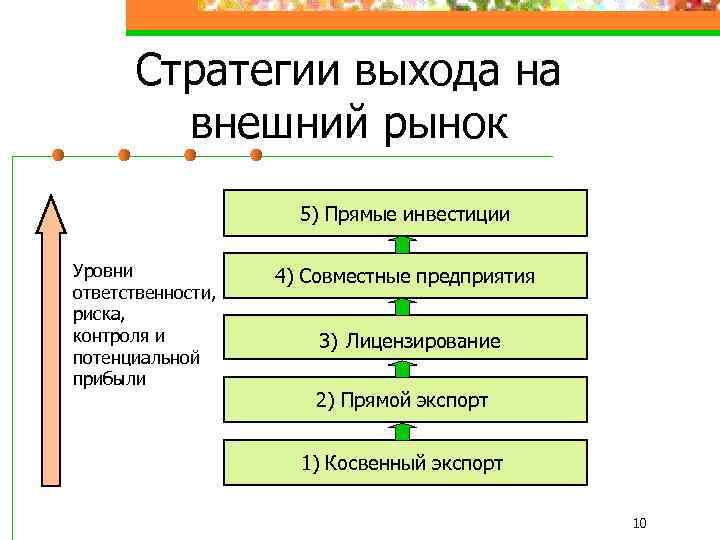 Стратегии выхода на внешний рынок

Уровни ответственности, риска, контроля и потенциальной прибыли

5) Прямые инвестиции

4) Совместные предприятия

3) Лицензирование

2) Прямой экспорт

1) Косвенный экспорт

10